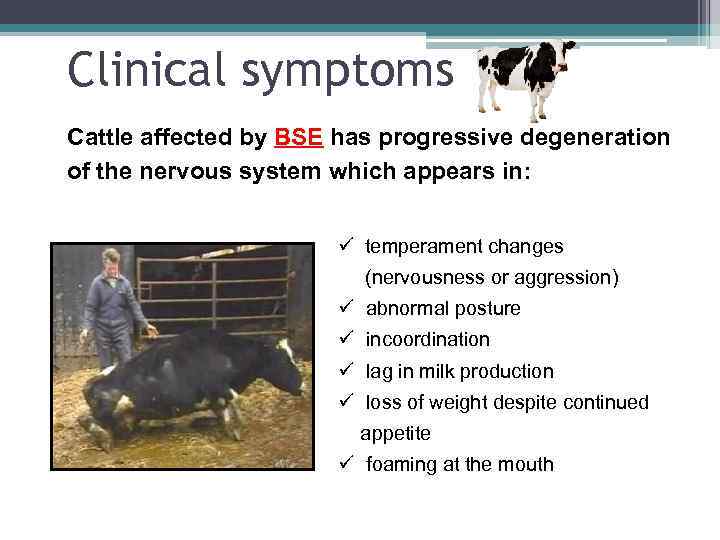 Clinical symptoms

Cattle affected by BSE has progressive degeneration of the nervous system which appears in:

✓ temperament changes (nervousness or aggression)
✓ abnormal posture
✓ incoordination
✓ lag in milk production
✓ loss of weight despite continued appetite
✓ foaming at the mouth